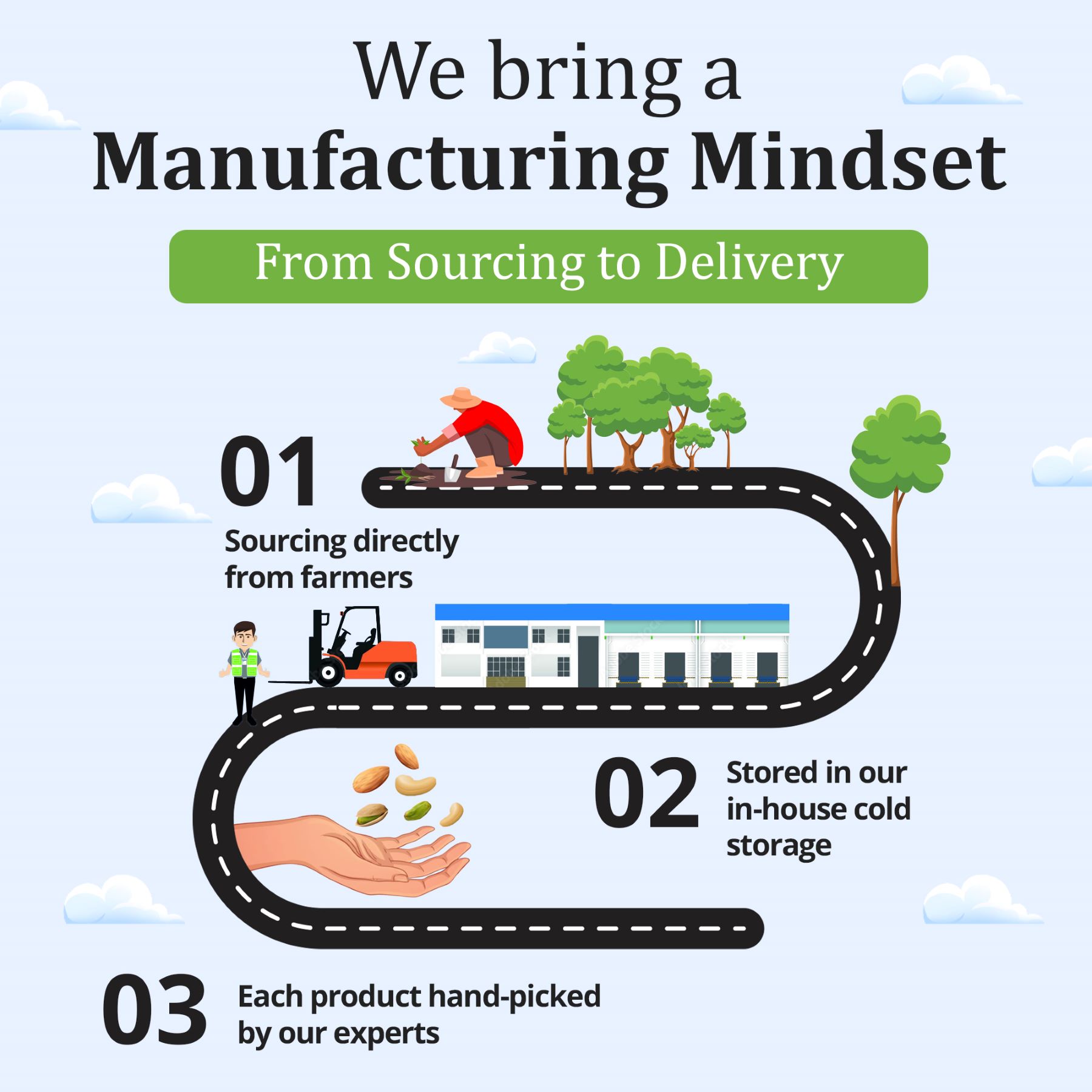 We bring a
Manufacturing Mindset

From Sourcing to Delivery

01
Sourcing directly from farmers

02
Stored in our in-house cold storage

03
Each product hand-picked by our experts